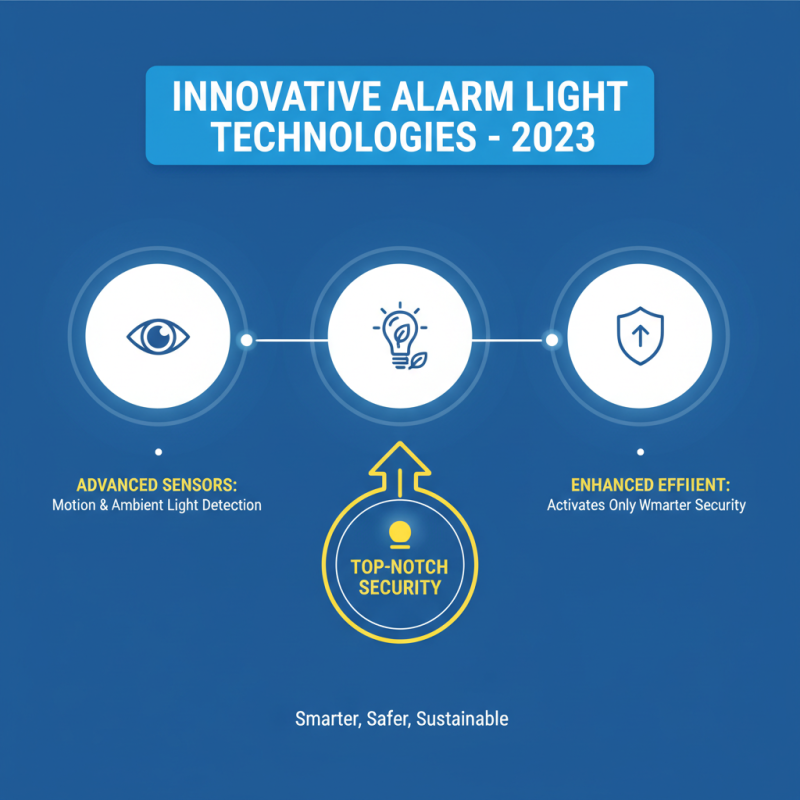 INNOVATIVE ALARM LIGHT TECHNOLOGIES - 2023

ADVANCED SENSORS:
Motion & Ambient Light Detection

TOP-NOTCH SECURITY

ENHANCED EFFIIENT:
Activates Only Wmarter Security

Smarter, Safer, Sustainable